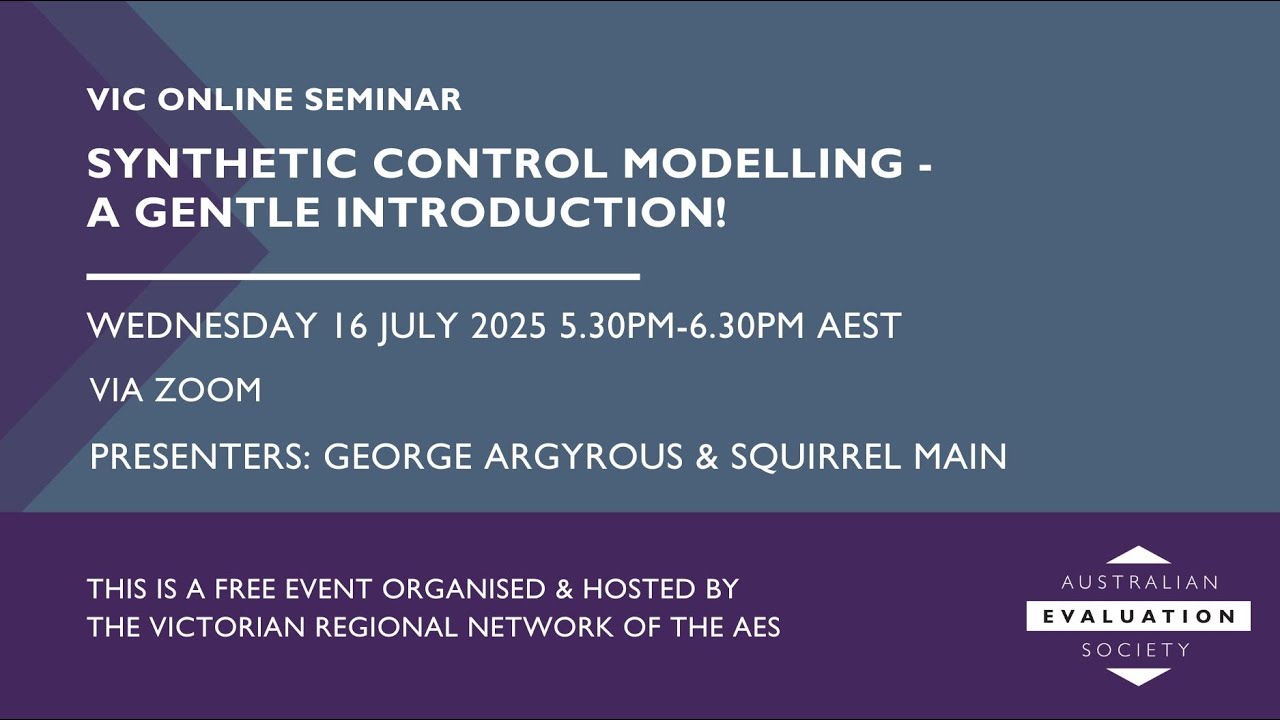 VIC ONLINE SEMINAR

SYNTHETIC CONTROL MODELLING - A GENTLE INTRODUCTION!

WEDNESDAY 16 JULY 2025 5.30PM-6.30PM AEST

VIA ZOOM

PRESENTERS: GEORGE ARGYROUS & SQUIRREL MAIN

THIS IS A FREE EVENT ORGANISED & HOSTED BY THE VICTORIAN REGIONAL NETWORK OF THE AES

AUSTRALIAN
EVALUATION
SOCIETY